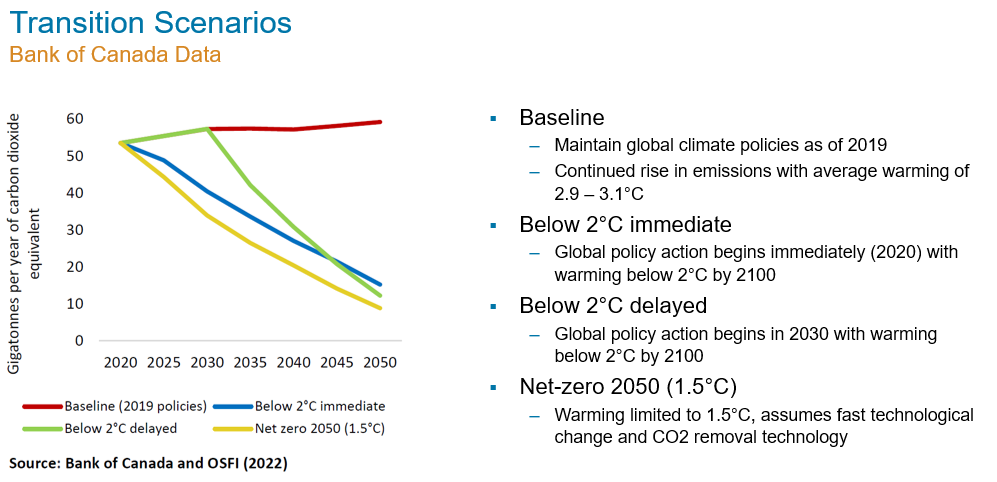 Transition Scenarios
Bank of Canada Data

Gigatonnes per year of carbon dioxide equivalent

60
50
40
30
20
10
0

2020 2025 2030 2035 2040 2045 2050

Baseline (2019 policies)
Below 2°C immediate
Below 2°C delayed
Net zero 2050 (1.5°C)

Source: Bank of Canada and OSFI (2022)

▪ Baseline
– Maintain global climate policies as of 2019
– Continued rise in emissions with average warming of 2.9 – 3.1°C

▪ Below 2°C immediate
– Global policy action begins immediately (2020) with warming below 2°C by 2100

▪ Below 2°C delayed
– Global policy action begins in 2030 with warming below 2°C by 2100

▪ Net-zero 2050 (1.5°C)
– Warming limited to 1.5°C, assumes fast technological change and CO2 removal technology